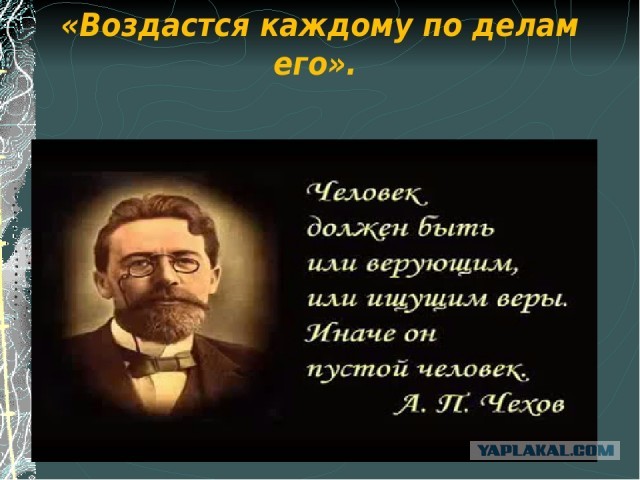 «Воздастся каждому по делам его».

Человек должен быть или верующим, или ищущим веры. Иначе он пустой человек.
А. П. Чехов

YAPLAKAL.COM